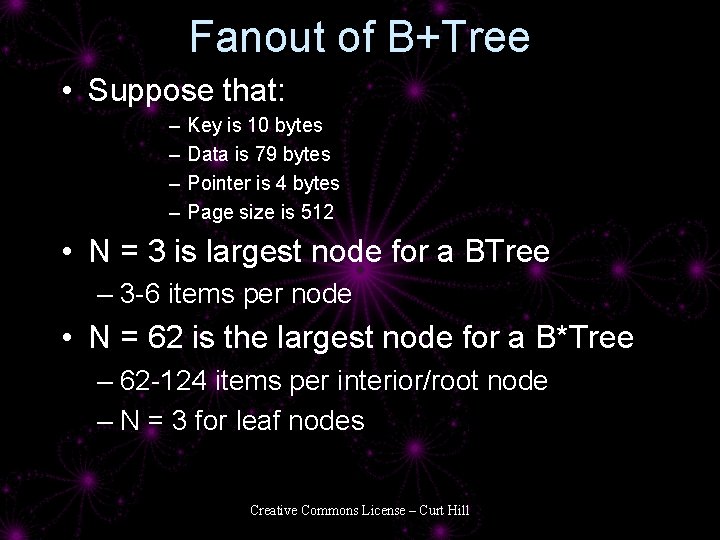 Fanout of B+Tree

• Suppose that:
– Key is 10 bytes
– Data is 79 bytes
– Pointer is 4 bytes
– Page size is 512

• N = 3 is largest node for a BTree
– 3-6 items per node

• N = 62 is the largest node for a B*Tree
– 62-124 items per interior/root node
– N = 3 for leaf nodes

Creative Commons License – Curt Hill